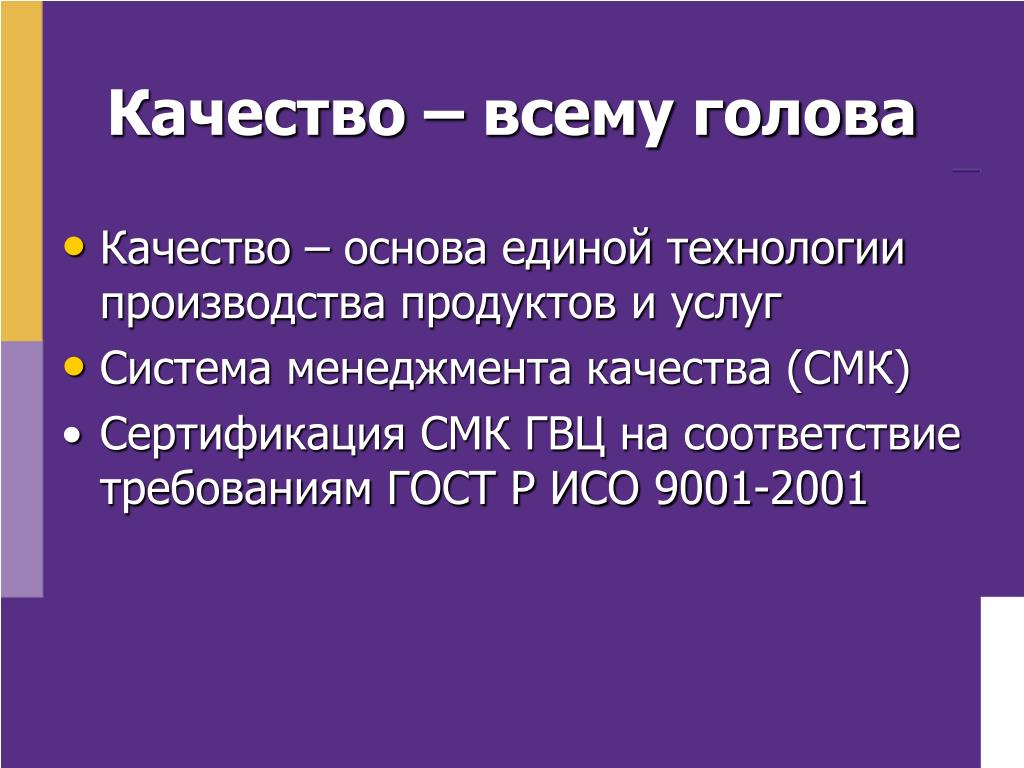 Качество – всему голова

• Качество – основа единой технологии производства продуктов и услуг
• Система менеджмента качества (СМК)
• Сертификация СМК ГВЦ на соответствие требованиям ГОСТ Р ИСО 9001-2001